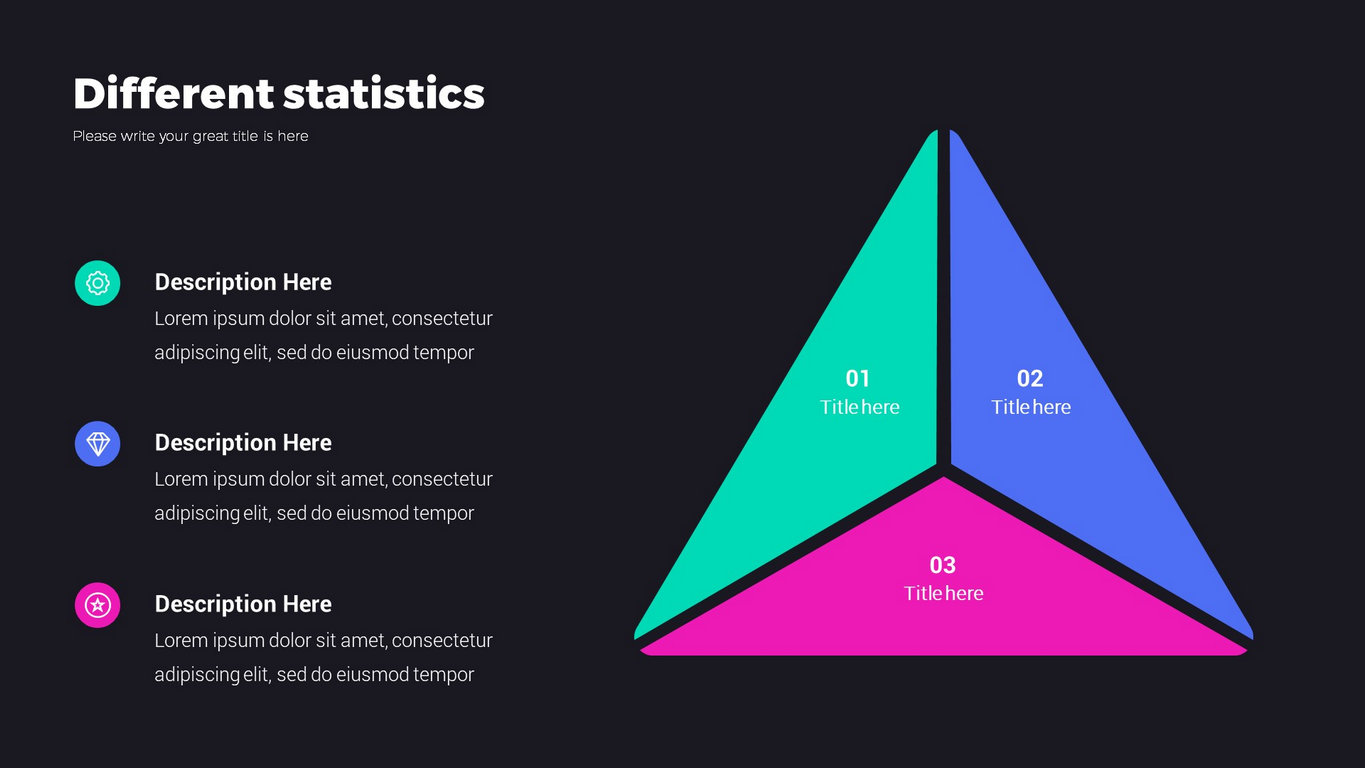 Different statistics

Please write your great title is here

Description Here

Lorem ipsum dolor sit amet, consectetur adipiscing elit, sed do eiusmod tempor

Description Here

Lorem ipsum dolor sit amet, consectetur adipiscing elit, sed do eiusmod tempor

Description Here

Lorem ipsum dolor sit amet, consectetur adipiscing elit, sed do eiusmod tempor

01
Title here

02
Title here

03
Title here